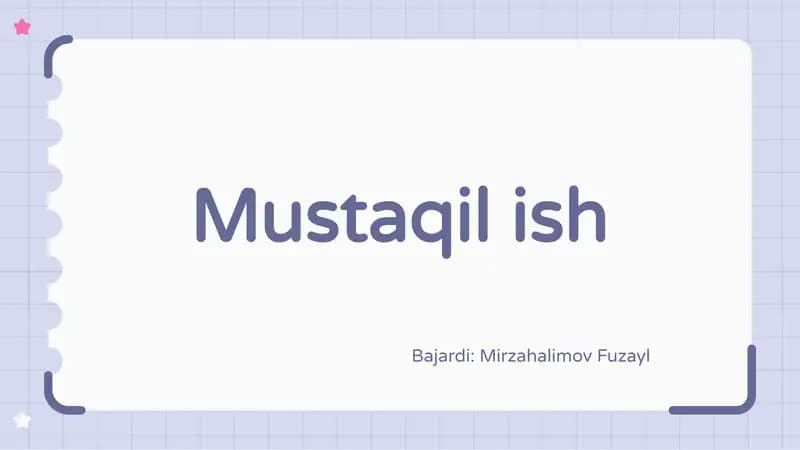 Mustaqil ish

Bajardi: Mirzahalimov Fuzayl